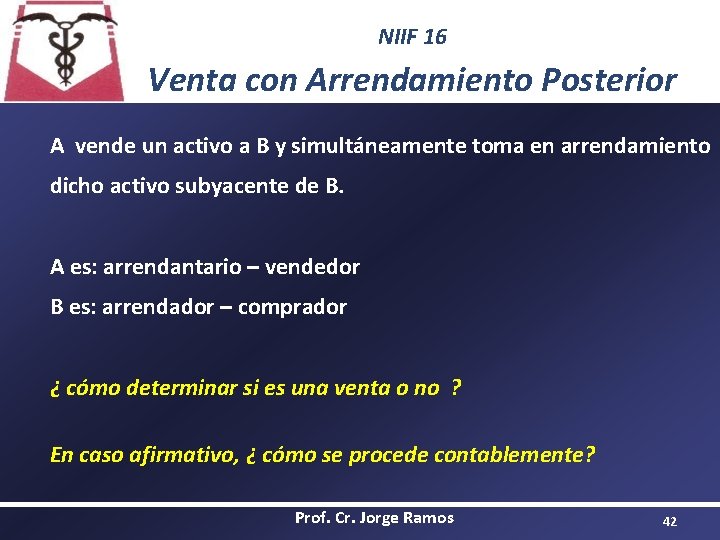 NIIF 16

Venta con Arrendamiento Posterior

A vende un activo a B y simultáneamente toma en arrendamiento dicho activo subyacente de B.

A es: arrendantario – vendedor
B es: arrendador – comprador

¿ cómo determinar si es una venta o no ?

En caso afirmativo, ¿ cómo se procede contablemente?

Prof. Cr. Jorge Ramos

42